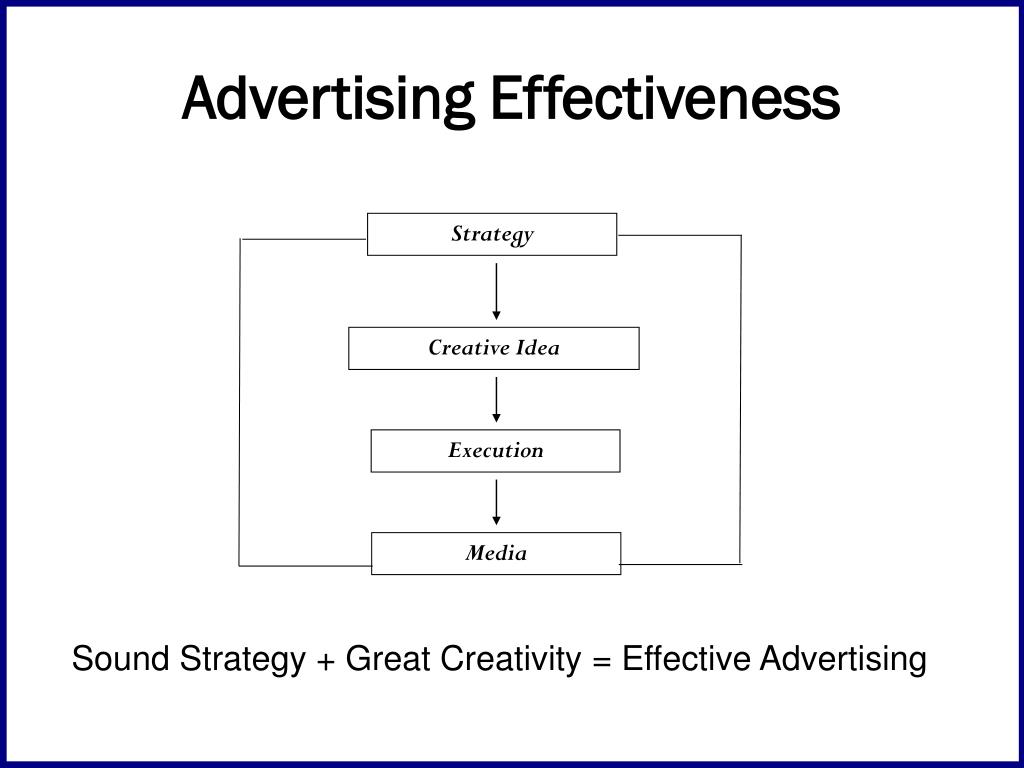 Advertising Effectiveness

Strategy

Creative Idea

Execution

Media

Sound Strategy + Great Creativity = Effective Advertising